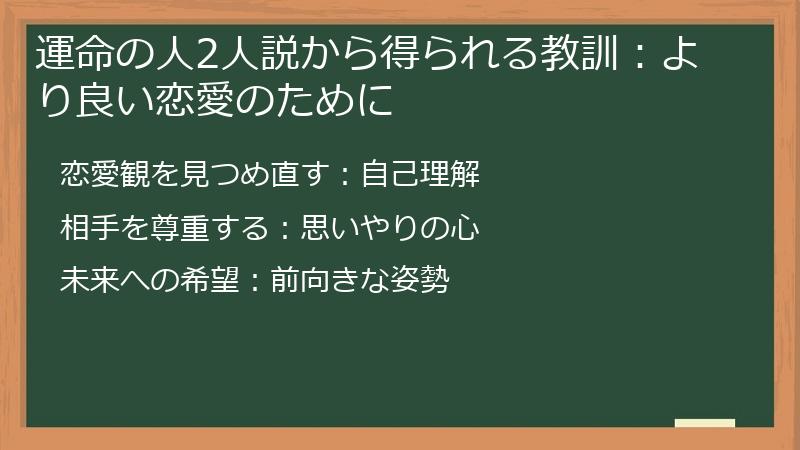 運命の人2人説から得られる教訓：より良い恋愛のために

恋愛観を見つめ直す：自己理解

相手を尊重する：思いやりの心

未来への希望：前向きな姿勢